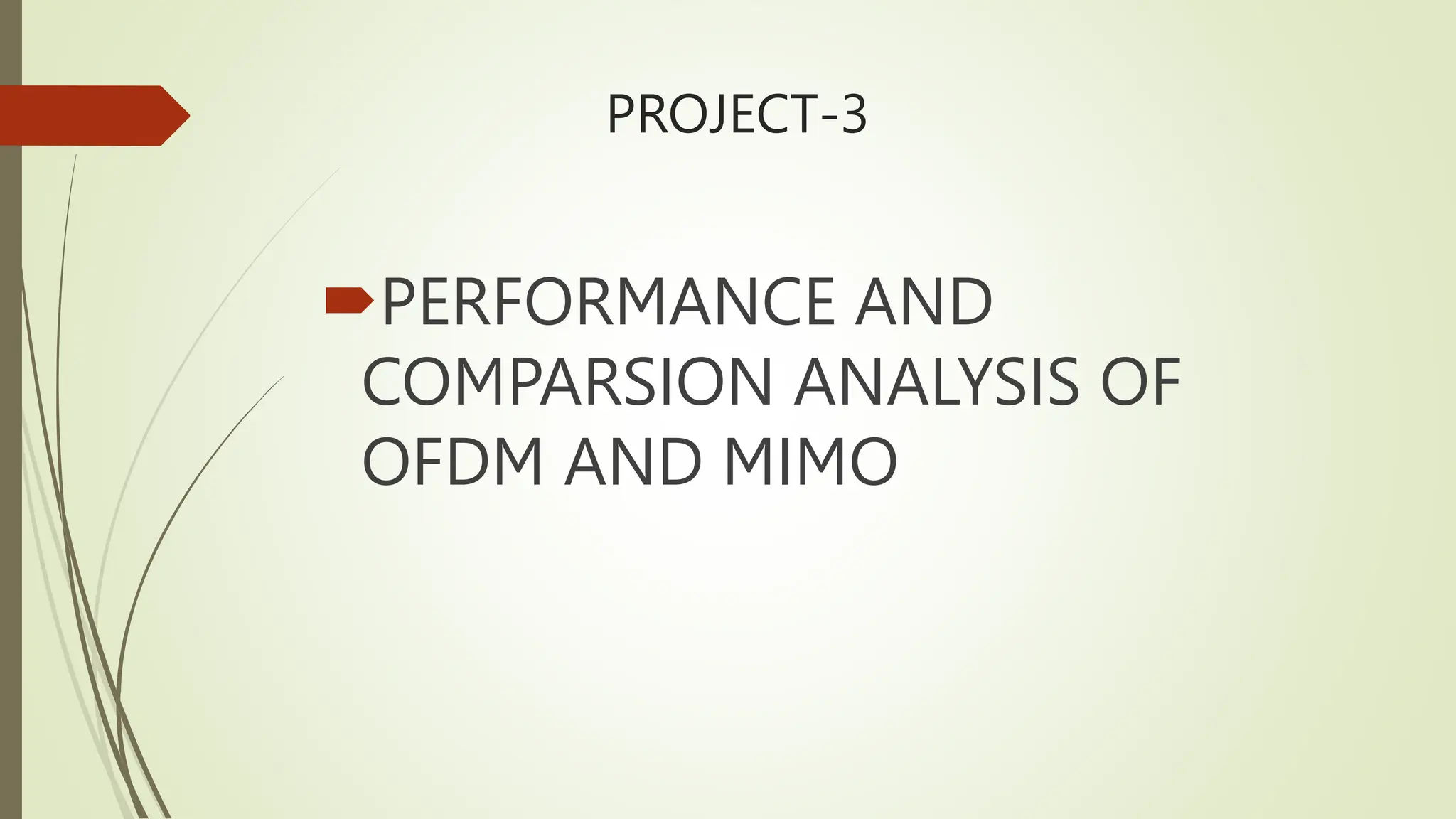 PROJECT-3

PERFORMANCE AND COMPARSION ANALYSIS OF OFDM AND MIMO